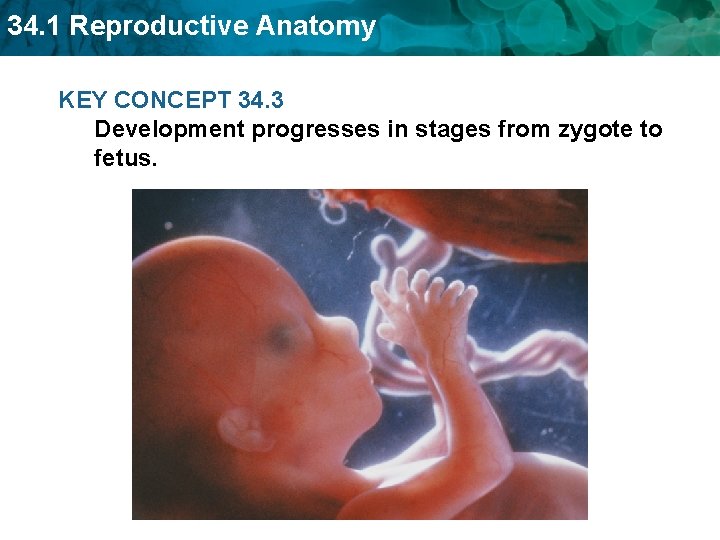 34.1 Reproductive Anatomy

KEY CONCEPT 34.3

Development progresses in stages from zygote to fetus.